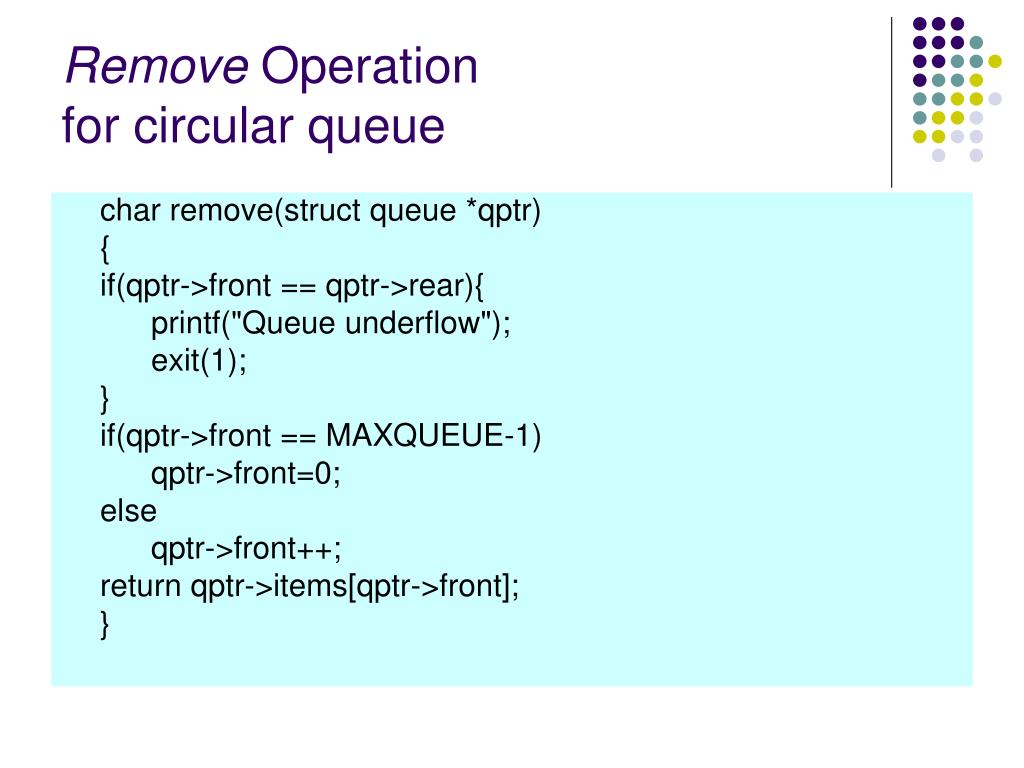 Remove Operation for circular queue

char remove(struct queue *qptr)
{
if(qptr->front == qptr->rear){
    printf("Queue underflow");
    exit(1);
}
if(qptr->front == MAXQUEUE-1)
    qptr->front=0;
else
    qptr->front++;
return qptr->items[qptr->front];
}